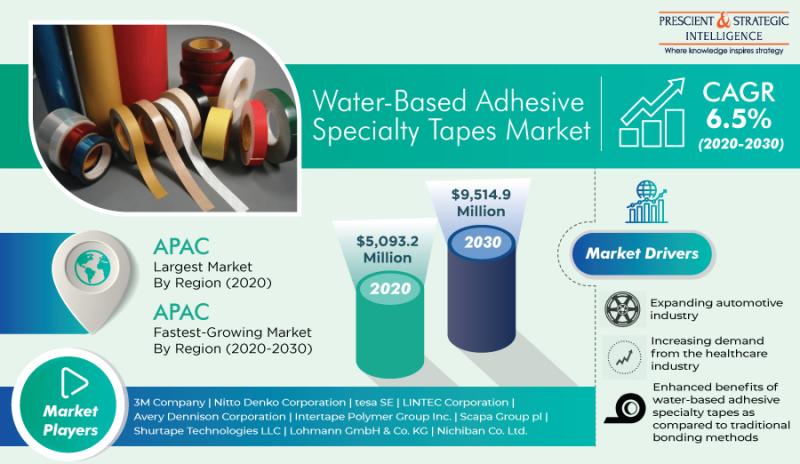 PRESCIENT & STRATEGIC INTELLIGENCE
Where knowledge inspires strategy

Water-Based Adhesive Specialty Tapes Market

CAGR 6.5% (2020-2030)

APAC
Largest Market By Region (2020)

APAC
Fastest-Growing Market By Region (2020-2030)

$5,093.2 Million
2020

$9,514.9 Million
2030

Market Drivers

Expanding automotive industry

Increasing demand from the healthcare industry

Enhanced benefits of water-based adhesive specialty tapes as compared to traditional bonding methods

Market Players

3M Company | Nitto Denko Corporation | tesa SE | LINTEC Corporation | Avery Dennison Corporation | Intertape Polymer Group Inc. | Scapa Group pl | Shurtape Technologies LLC | Lohmann GmbH & Co. KG | Nichiban Co. Ltd.